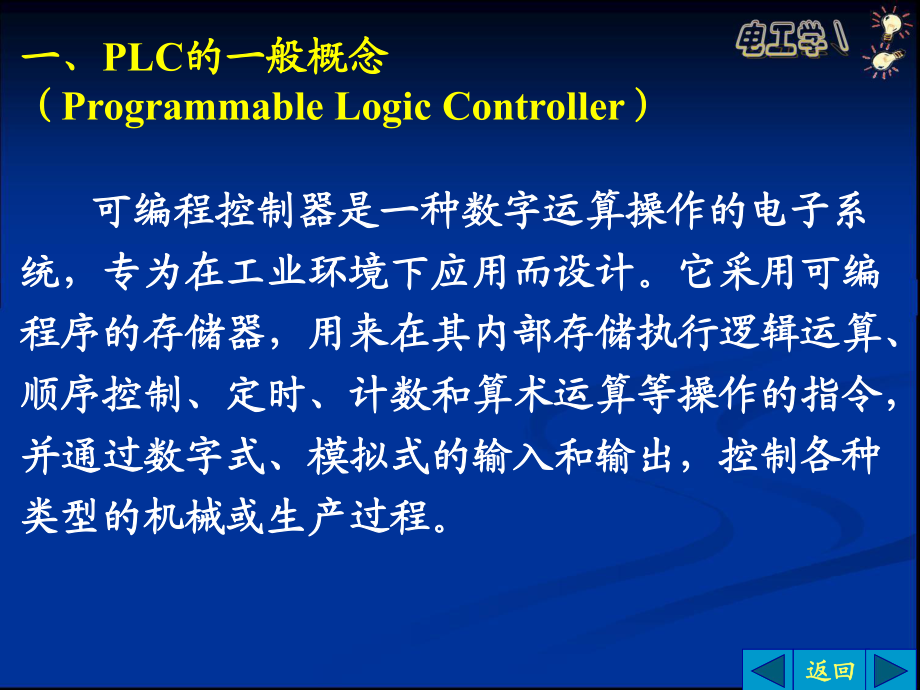 电工学

一、PLC的一般概念
（Programmable Logic Controller）

可编程控制器是一种数字运算操作的电子系统，专为在工业环境下应用而设计。它采用可编程序的存储器，用来在其内部存储执行逻辑运算、顺序控制、定时、计数和算术运算等操作的指令，并通过数字式、模拟式的输入和输出，控制各种类型的机械或生产过程。

返回